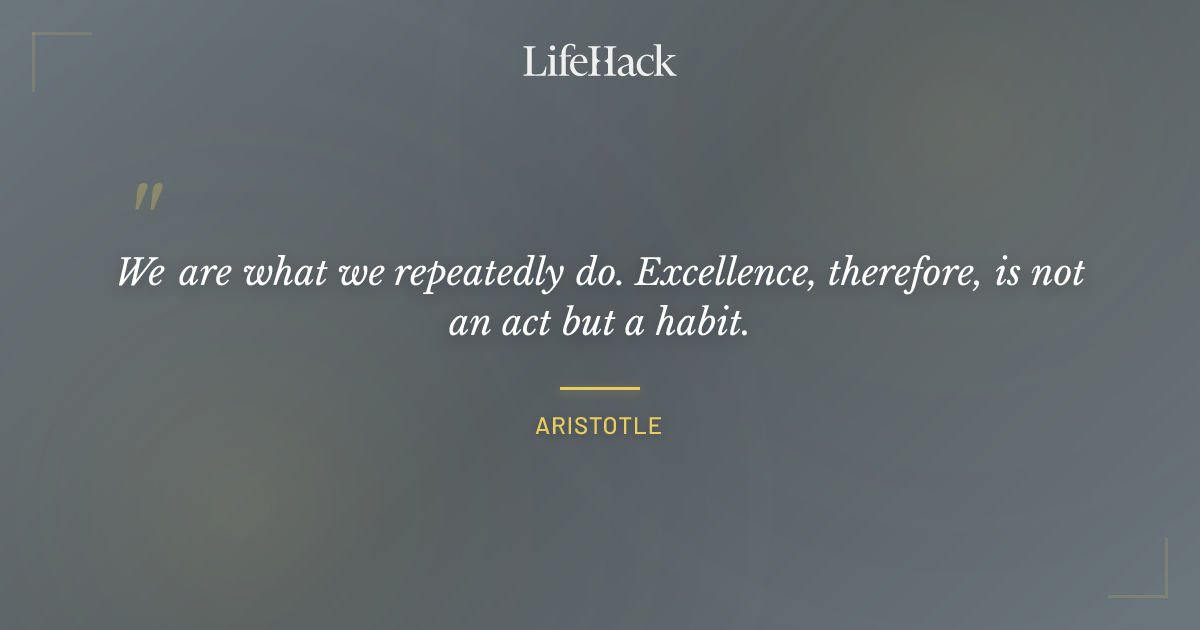 LifeHack

"

We are what we repeatedly do. Excellence, therefore, is not an act but a habit.

ARISTOTLE